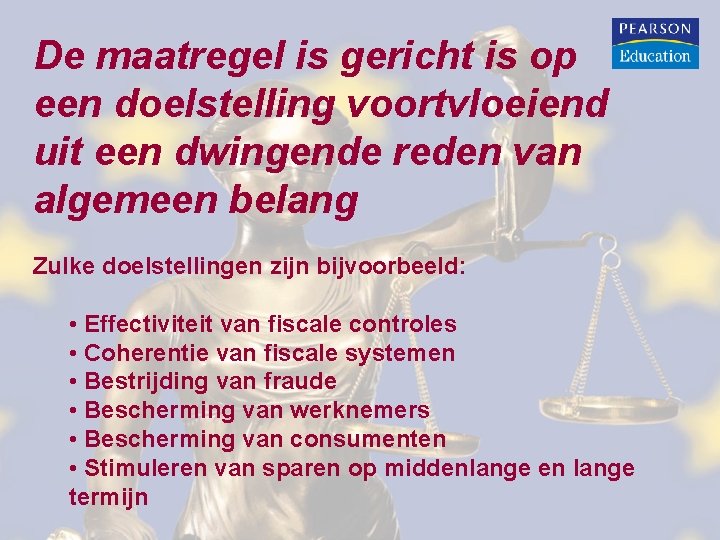 PEARSON
Education

De maatregel is gericht is op een doelstelling voortvloeiend uit een dwingende reden van algemeen belang

Zulke doelstellingen zijn bijvoorbeeld:

• Effectiviteit van fiscale controles
• Coherentie van fiscale systemen
• Bestrijding van fraude
• Bescherming van werknemers
• Bescherming van consumenten
• Stimuleren van sparen op middenlange en lange termijn